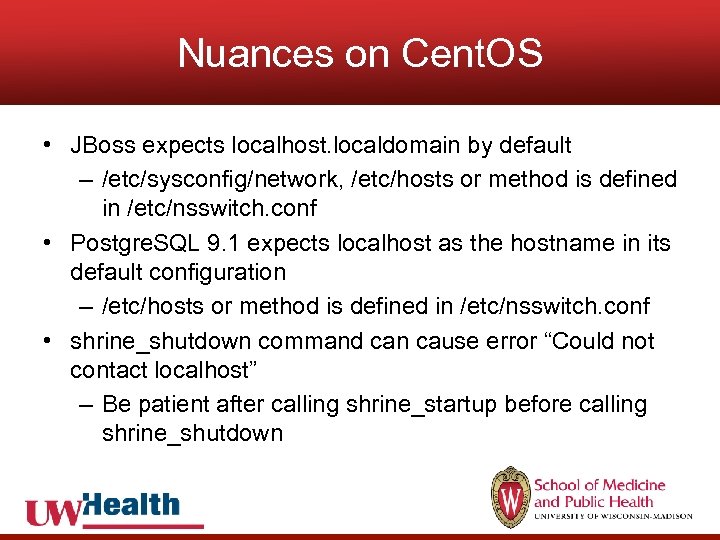 Nuances on CentOS

• JBoss expects localhost.localdomain by default
– /etc/sysconfig/network, /etc/hosts or method is defined in /etc/nsswitch.conf
• PostgreSQL 9.1 expects localhost as the hostname in its default configuration
– /etc/hosts or method is defined in /etc/nsswitch.conf
• shrine_shutdown command can cause error “Could not contact localhost”
– Be patient after calling shrine_startup before calling shrine_shutdown

UWHealth

W
School of Medicine and Public Health
UNIVERSITY OF WISCONSIN-MADISON